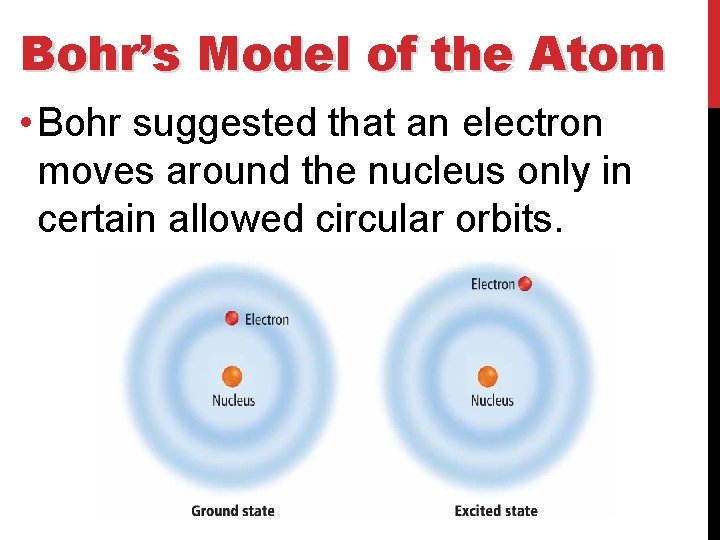 Bohr's Model of the Atom

• Bohr suggested that an electron moves around the nucleus only in certain allowed circular orbits.

Electron
Nucleus
Ground state

Electron
Nucleus
Excited state